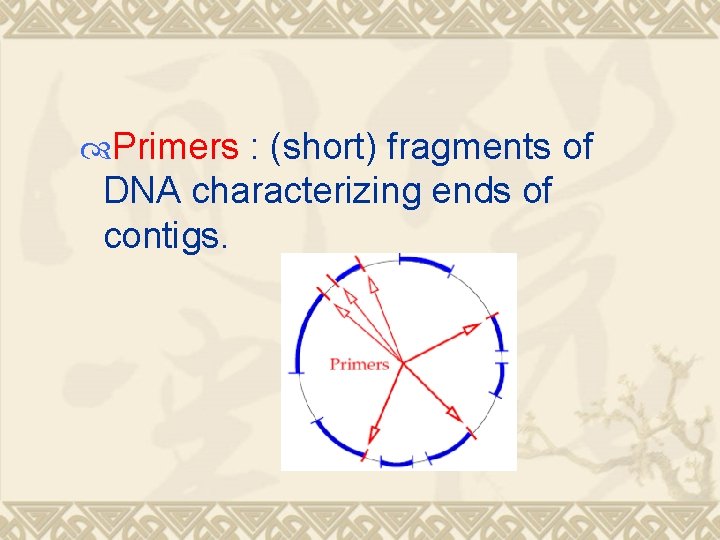 Primers : (short) fragments of DNA characterizing ends of contigs.

Primers